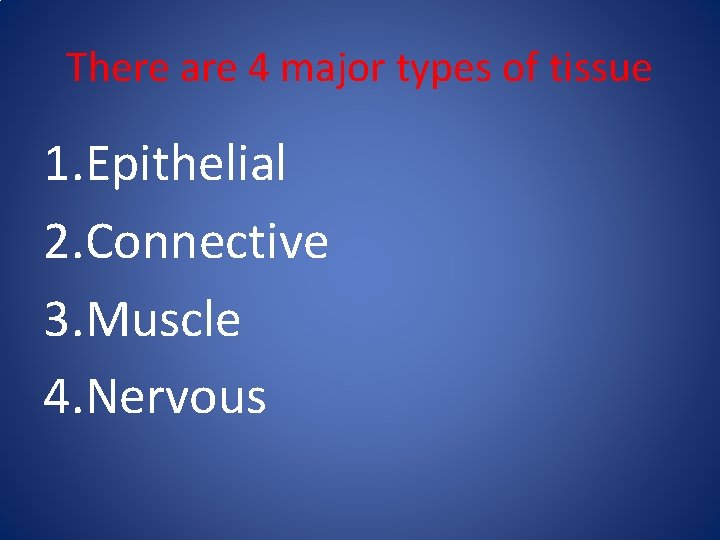 There are 4 major types of tissue

1.Epithelial
2.Connective
3.Muscle
4.Nervous